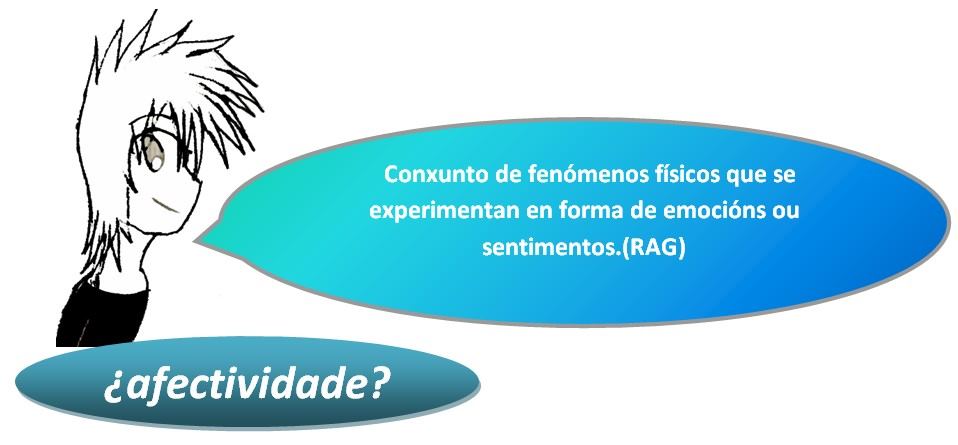 Conxunto de fenómenos físicos que se experimentan en forma de emocións ou sentimentos.(RAG)

¿afectividade?